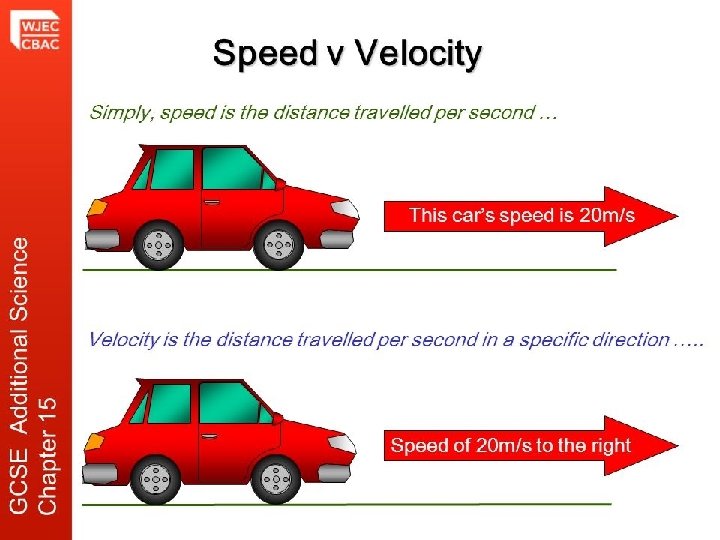 WJEC
CBAC

GCSE Additional Science
Chapter 15

Speed v Velocity

Simply, speed is the distance travelled per second …

This car's speed is 20m/s

Velocity is the distance travelled per second in a specific direction …..

Speed of 20m/s to the right